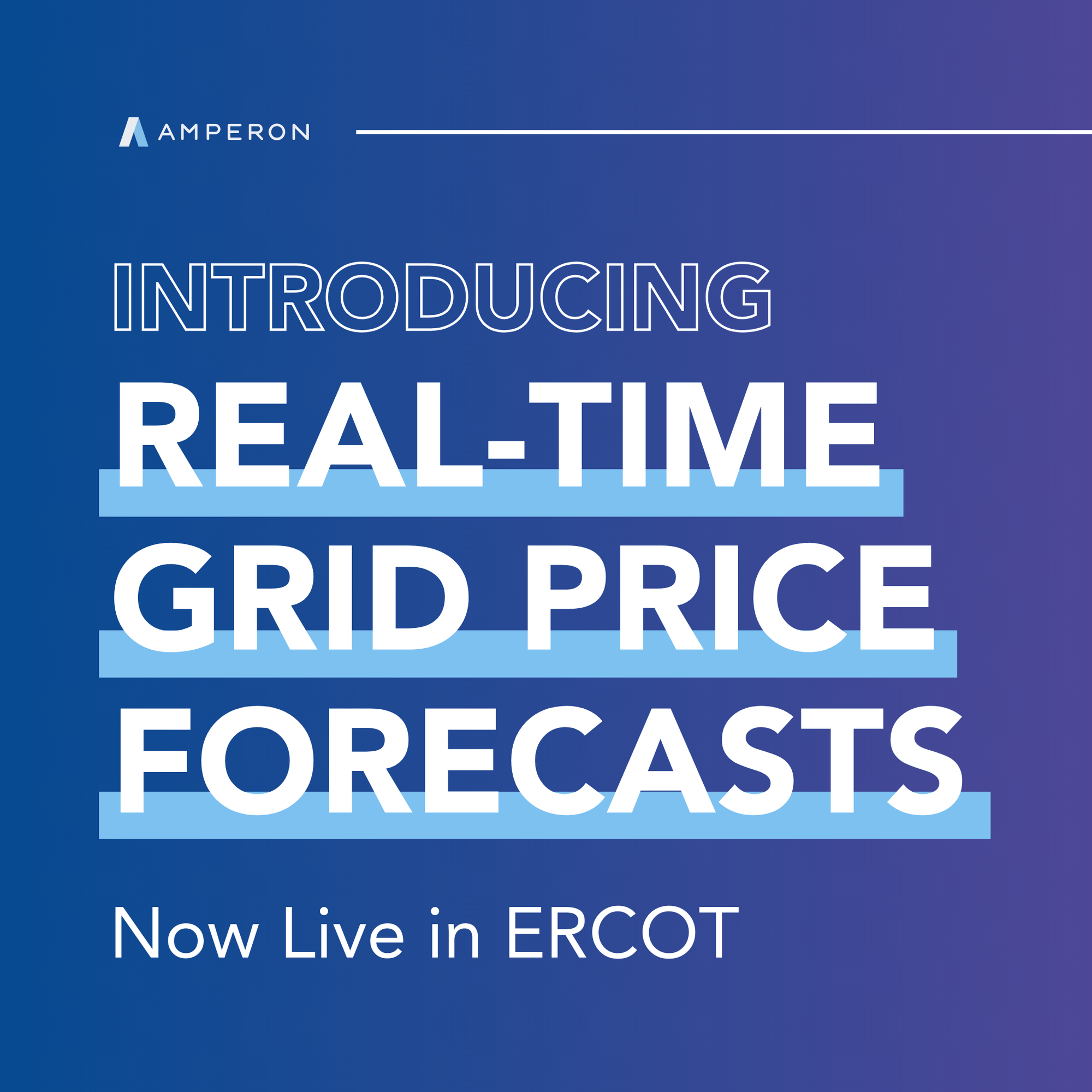 AMPERON

INTRODUCING
REAL-TIME
GRID PRICE
FORECASTS

Now Live in ERCOT